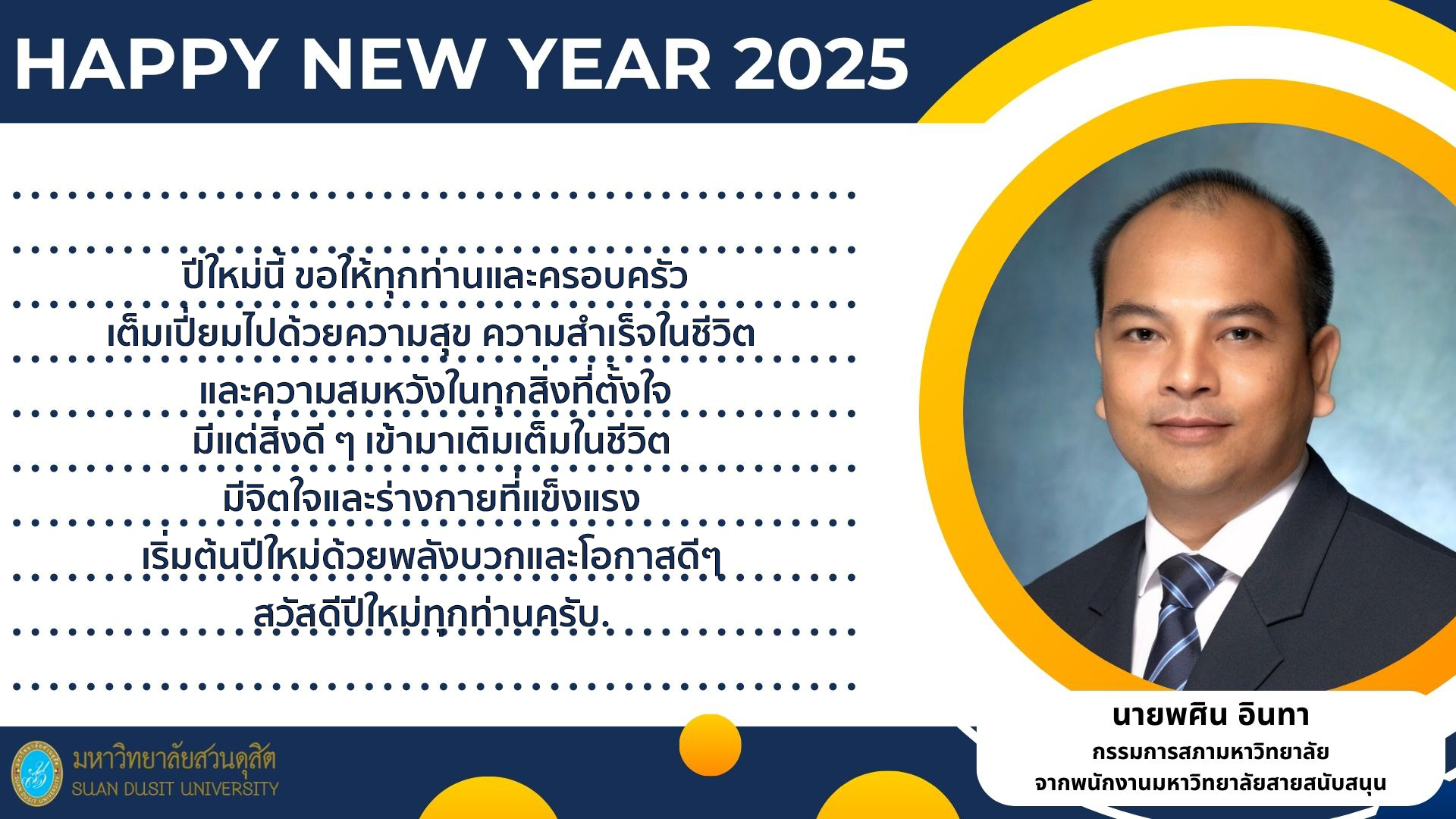 HAPPY NEW YEAR 2025

ปีใหม่นี้ ขอให้ทุกท่านและครอบครัว
เต็มเปี่ยมไปด้วยความสุข ความสำเร็จในชีวิต
และความสมหวังในทุกสิ่งที่ตั้งใจ
มีแต่สิ่งดี ๆ เข้ามาเติมเต็มในชีวิต
มีจิตใจและร่างกายที่แข็งแรง
เริ่มต้นปีใหม่ด้วยพลังบวกและโอกาสดีๆ
สวัสดีปีใหม่ทุกท่านครับ.

นายพศิน อินทา
กรรมการสภามหาวิทยาลัย
จากพนักงานมหาวิทยาลัยสายสนับสนุน

มหาวิทยาลัยสวนดุสิต
SUAN DUSIT UNIVERSITY